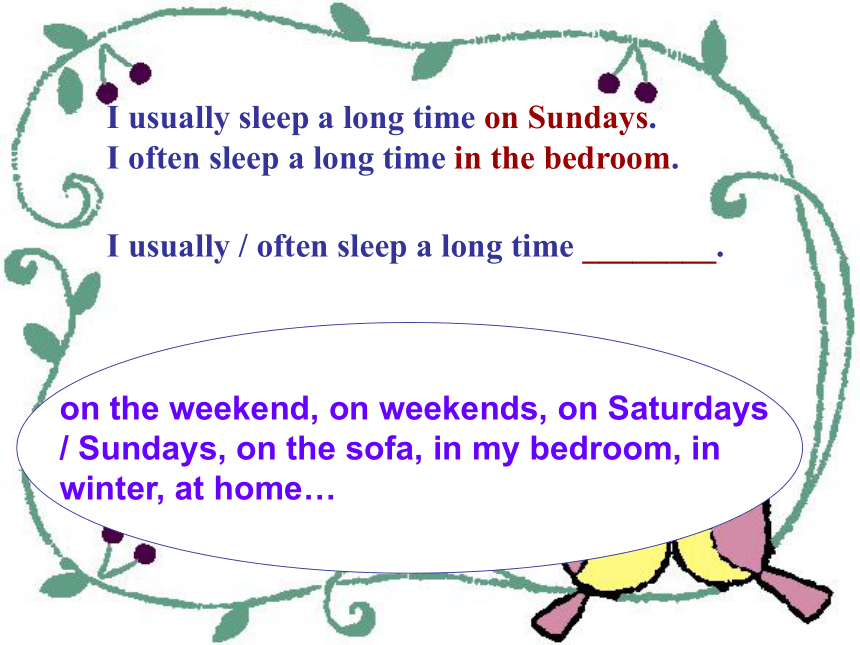 I usually sleep a long time on Sundays.
I often sleep a long time in the bedroom.

I usually / often sleep a long time ________.

on the weekend, on weekends, on Saturdays / Sundays, on the sofa, in my bedroom, in winter, at home…